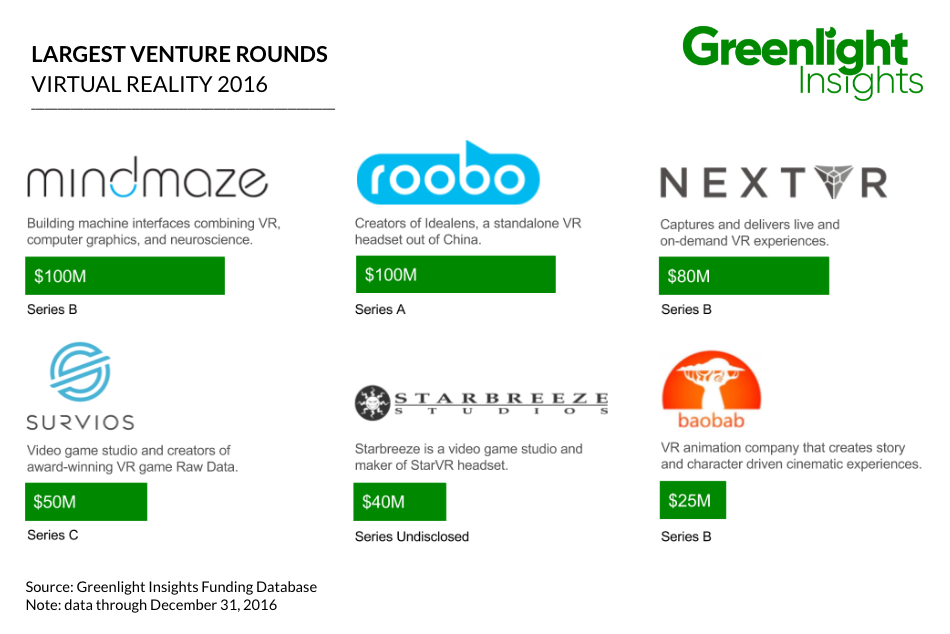 LARGEST VENTURE ROUNDS
VIRTUAL REALITY 2016

Greenlight Insights

mindmaze

Building machine interfaces combining VR, computer graphics, and neuroscience.

$100M

Series B

roobo

Creators of Idealens, a standalone VR headset out of China.

$100M

Series A

NEXTVR

Captures and delivers live and on-demand VR experiences.

$80M

Series B

SURVIOS

Video game studio and creators of award-winning VR game Raw Data.

$50M

Series C

STARBREEZE STUDIOS

Starbreeze is a video game studio and maker of StarVR headset.

$40M

Series Undisclosed

baobab

VR animation company that creates story and character driven cinematic experiences.

$25M

Series B

Source: Greenlight Insights Funding Database
Note: data through December 31, 2016